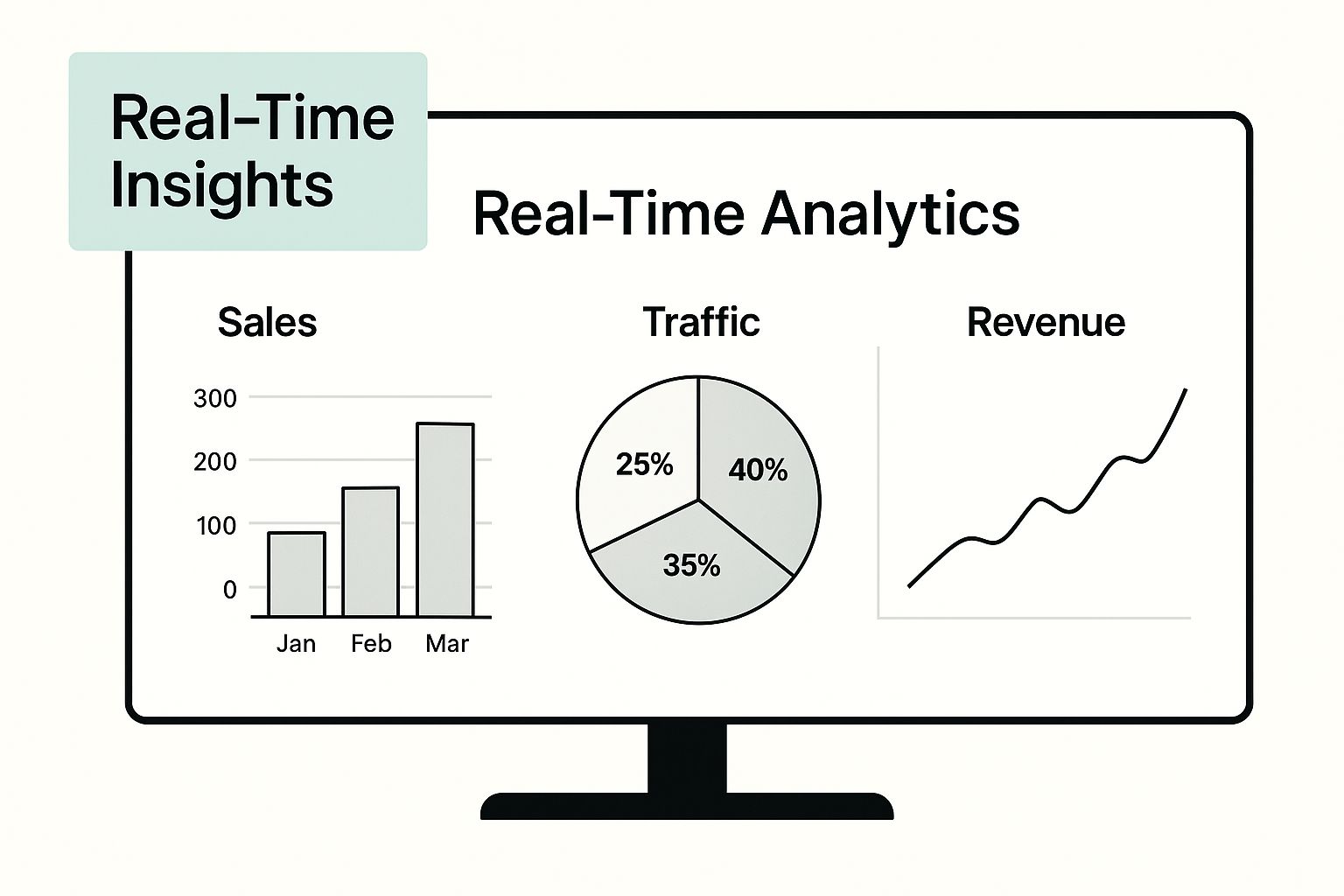 Real-Time Insights

Real-Time Analytics

Sales

300
200
100
0

Jan Feb Mar

Traffic

25%
40%
35%

Revenue